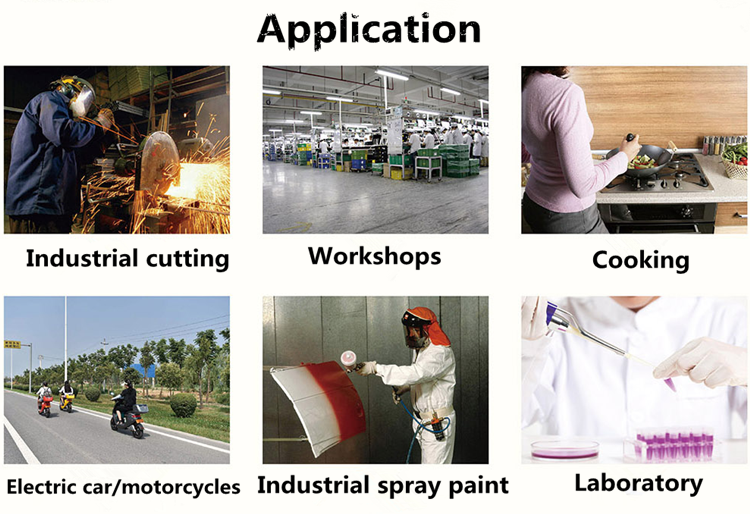 Application

Industrial cutting

Workshops

Cooking

Electric car/motorcycles

Industrial spray paint

Laboratory